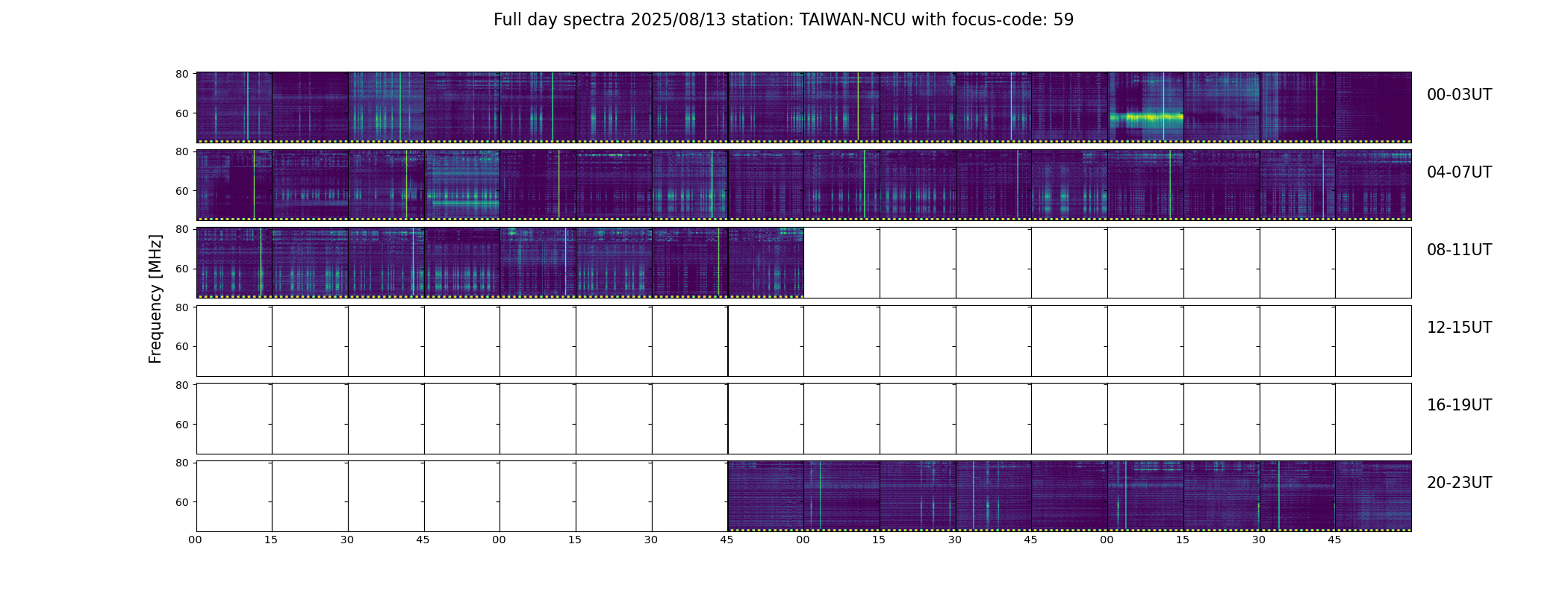 Full day spectra 2025/08/13 station: TAIWAN-NCU with focus-code: 59

Frequency [MHz]

80
60
00-03UT

80
60
04-07UT

80
60
08-11UT

80
60
12-15UT

80
60
16-19UT

80
60
20-23UT

00 15 30 45 00 15 30 45 00 15 30 45 00 15 30 45